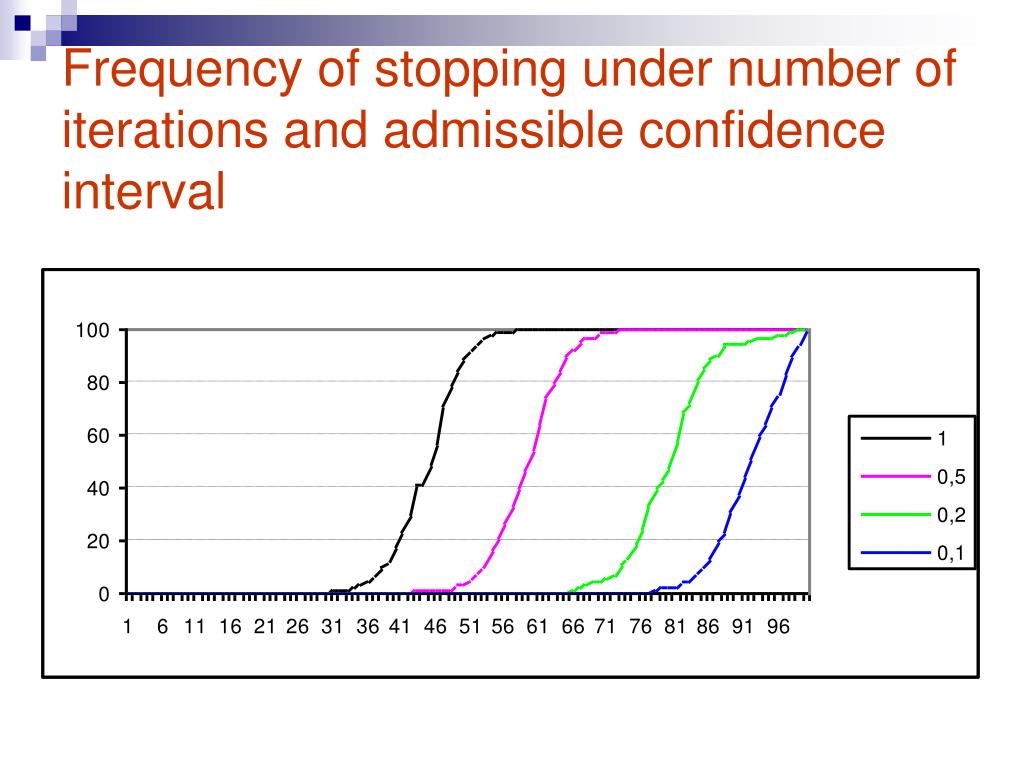 Frequency of stopping under number of iterations and admissible confidence interval

100
80
60
40
20
0

1 6 11 16 21 26 31 36 41 46 51 56 61 66 71 76 81 86 91 96

1
0,5
0,2
0,1